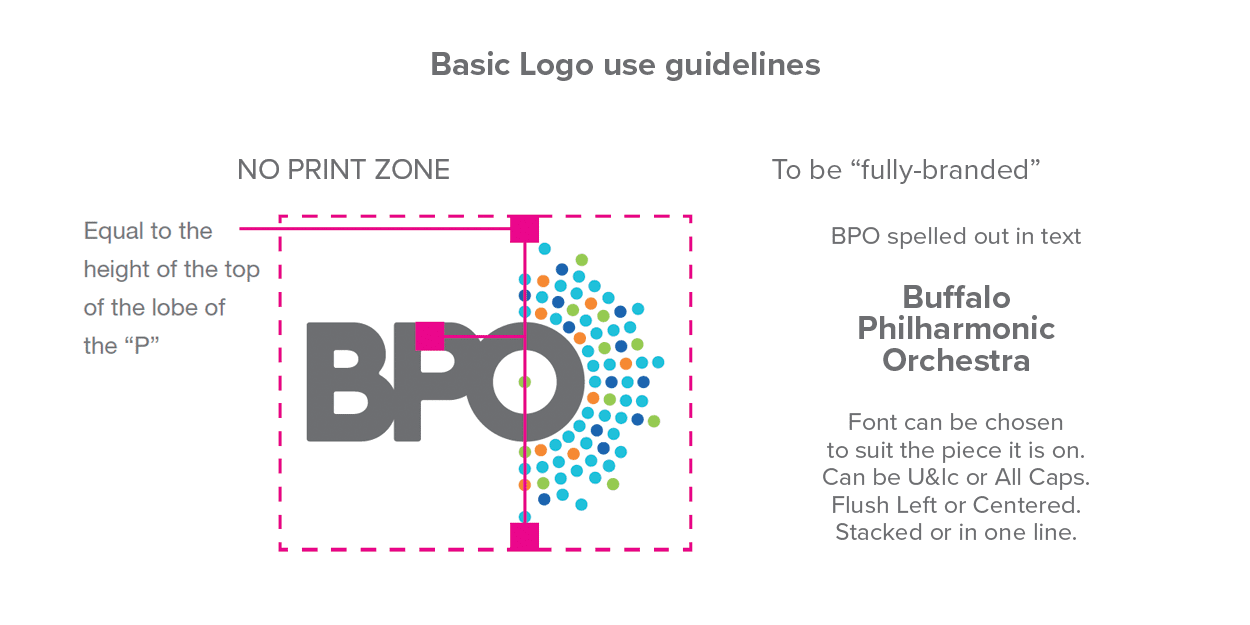 Basic Logo use guidelines

NO PRINT ZONE

Equal to the height of the top of the lobe of the “P”

BPO

To be “fully-branded”

BPO spelled out in text

Buffalo
Philharmonic
Orchestra

Font can be chosen to suit the piece it is on. Can be U&lc or All Caps. Flush Left or Centered. Stacked or in one line.